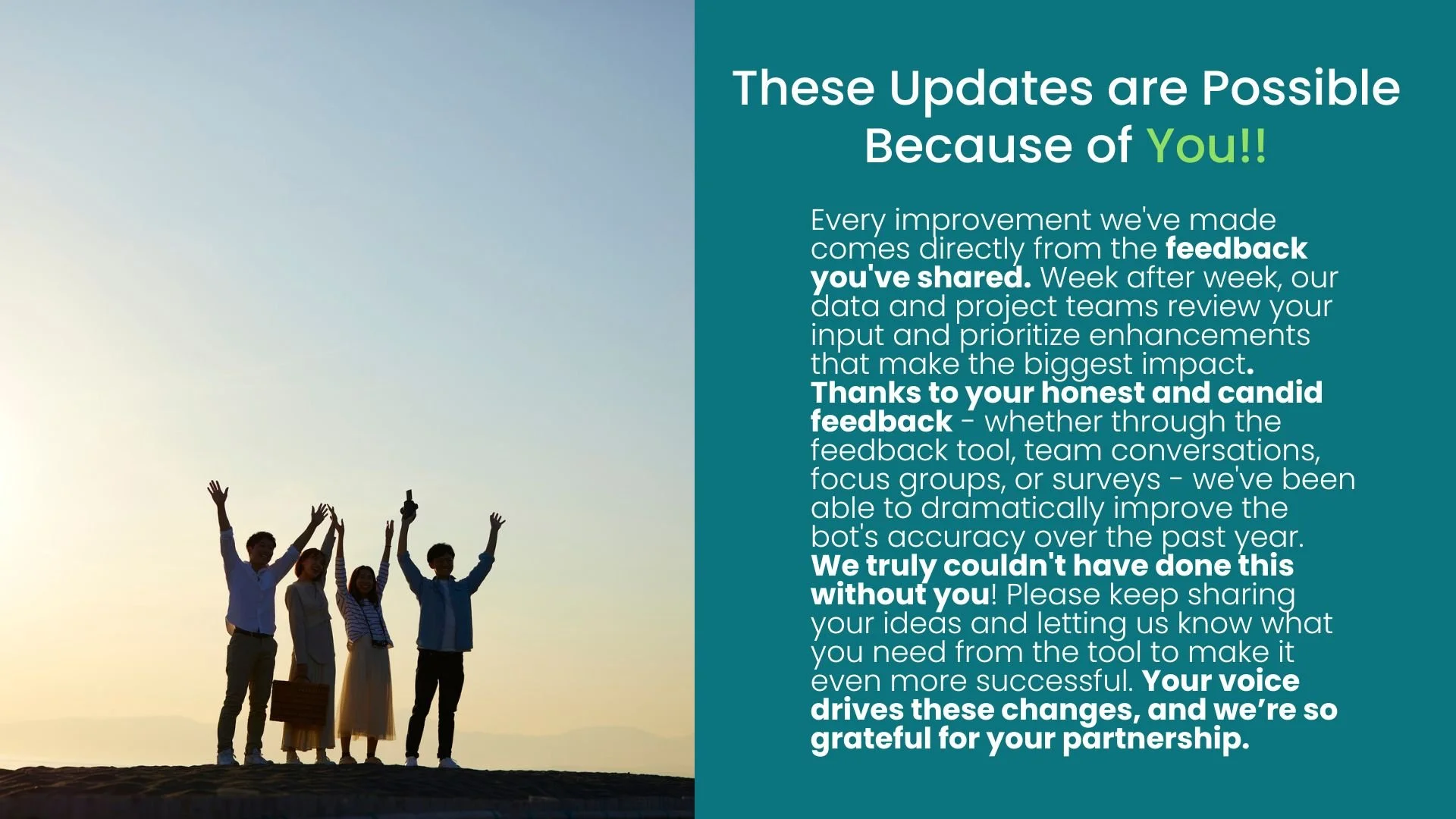 These Updates are Possible Because of You!!

Every improvement we've made comes directly from the feedback you've shared. Week after week, our data and project teams review your input and prioritize enhancements that make the biggest impact. Thanks to your honest and candid feedback - whether through the feedback tool, team conversations, focus groups, or surveys - we've been able to dramatically improve the bot's accuracy over the past year. We truly couldn't have done this without you! Please keep sharing your ideas and letting us know what you need from the tool to make it even more successful. Your voice drives these changes, and we're so grateful for your partnership.